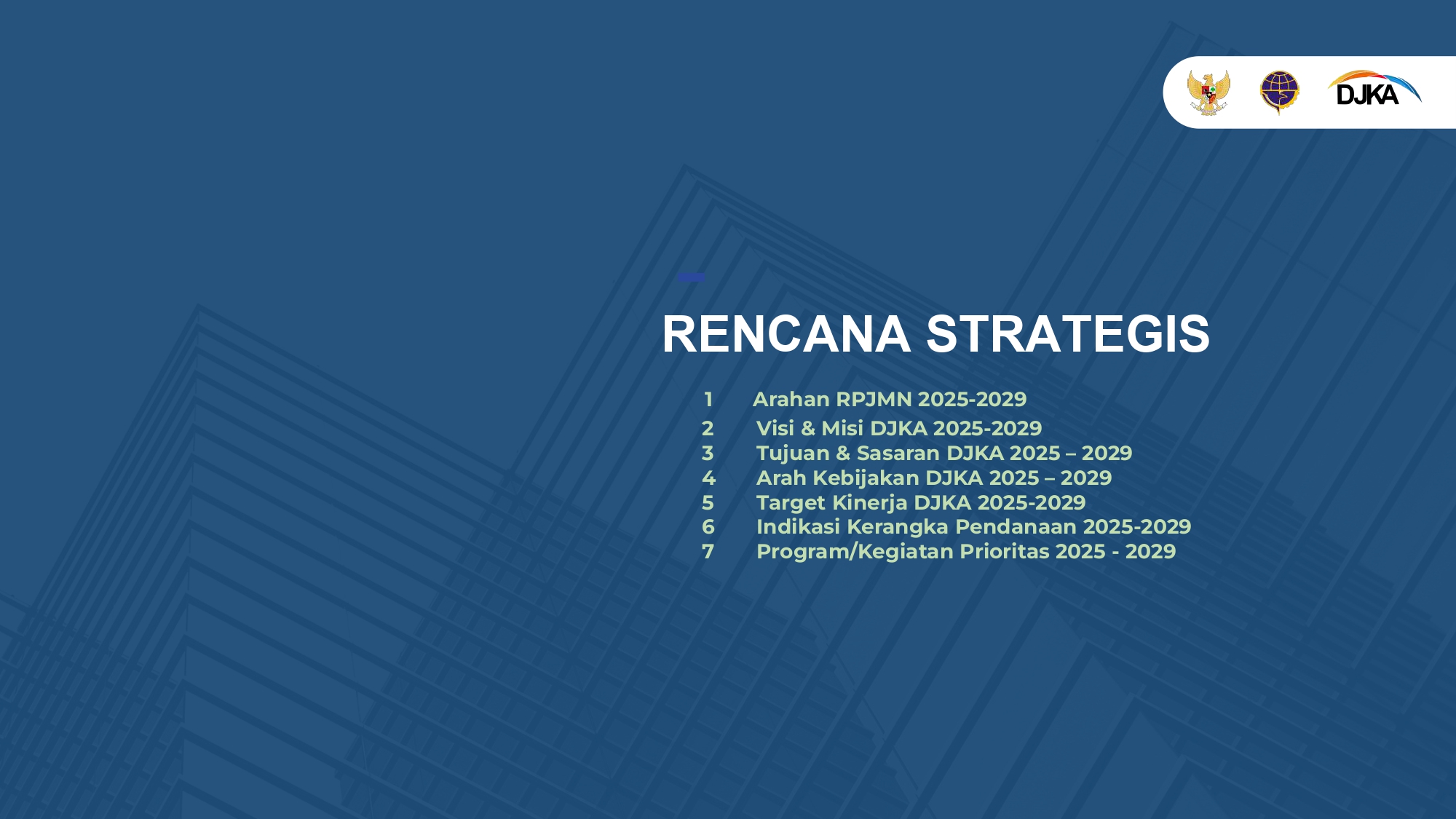 DJKA

RENCANA STRATEGIS

1 Arahan RPJMN 2025-2029
2 Visi & Misi DJKA 2025-2029
3 Tujuan & Sasaran DJKA 2025 – 2029
4 Arah Kebijakan DJKA 2025 – 2029
5 Target Kinerja DJKA 2025-2029
6 Indikasi Kerangka Pendanaan 2025-2029
7 Program/Kegiatan Prioritas 2025 - 2029